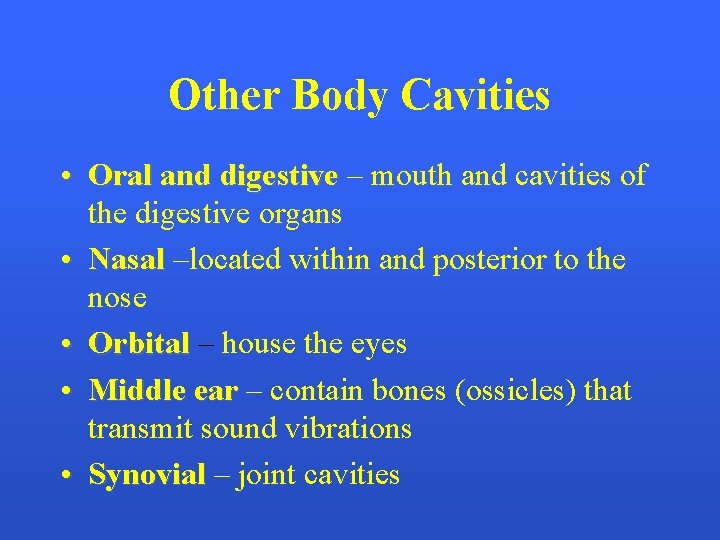 Other Body Cavities

• Oral and digestive – mouth and cavities of the digestive organs
• Nasal –located within and posterior to the nose
• Orbital – house the eyes
• Middle ear – contain bones (ossicles) that transmit sound vibrations
• Synovial – joint cavities